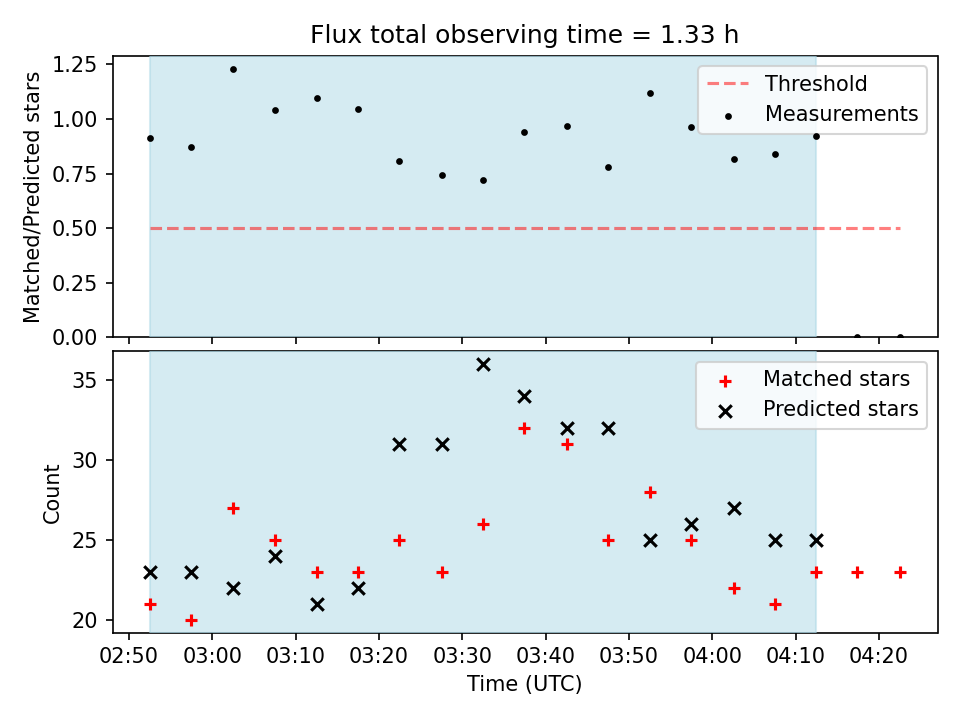 Flux total observing time = 1.33 h

Matched/Predicted stars

1.25
1.00
0.75
0.50
0.25
0.00

Threshold
Measurements

Count

35
30
25
20

Matched stars
Predicted stars

02:50 03:00 03:10 03:20 03:30 03:40 03:50 04:00 04:10 04:20

Time (UTC)